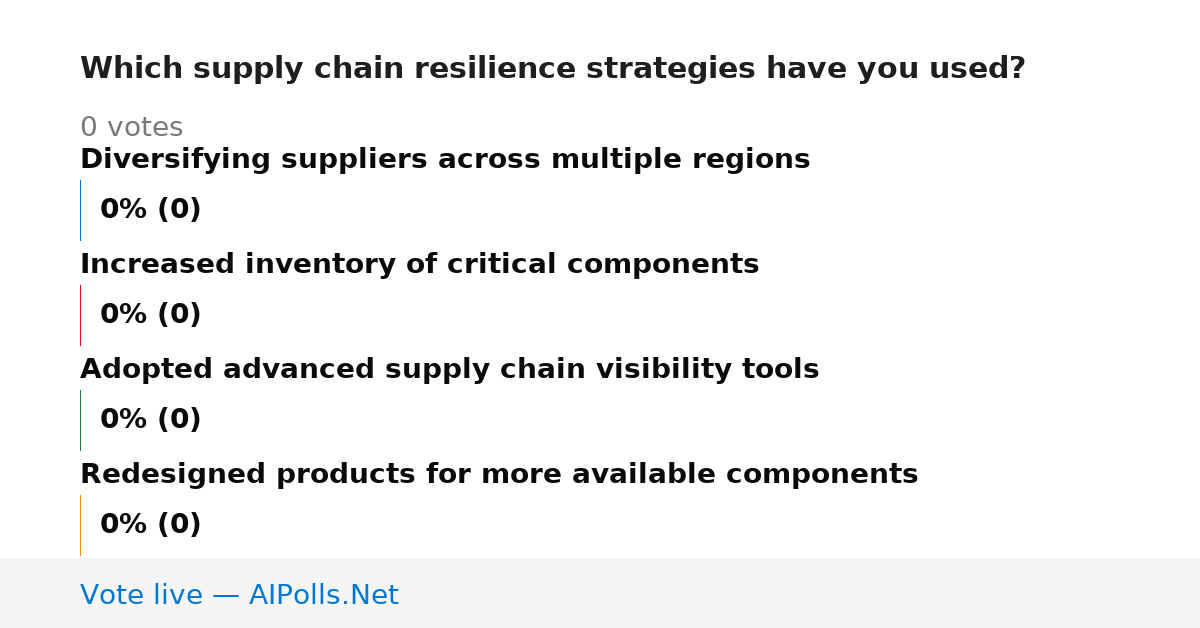 Which supply chain resilience strategies have you used?

0 votes

Diversifying suppliers across multiple regions

0% (0)

Increased inventory of critical components

0% (0)

Adopted advanced supply chain visibility tools

0% (0)

Redesigned products for more available components

0% (0)

Vote live — AIPolls.Net